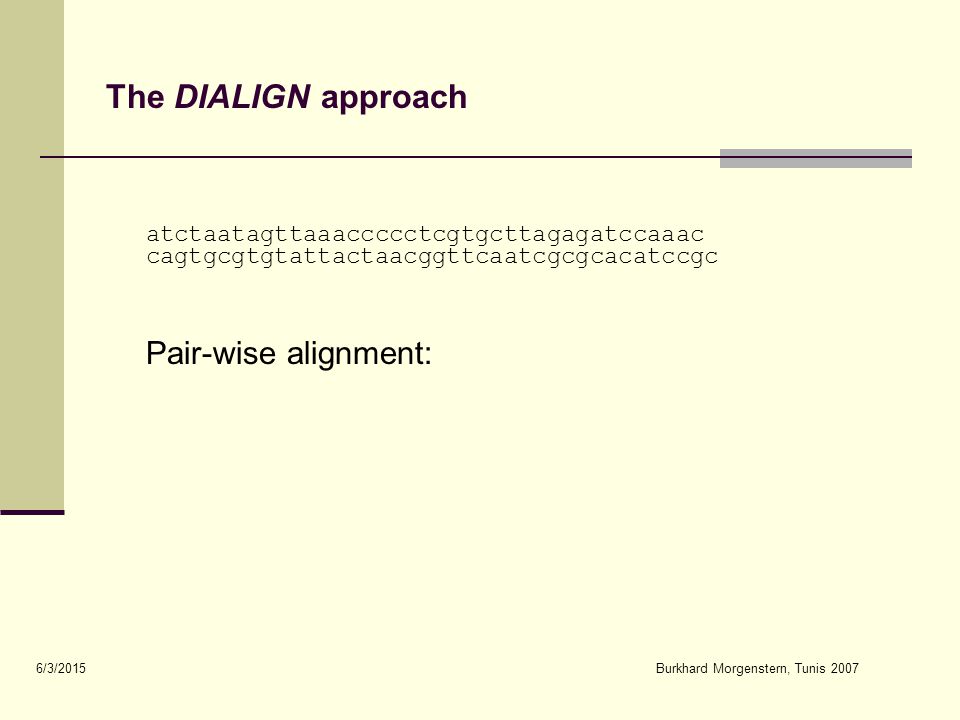 The DIALIGN approach

atctaatagttaaacccccctcgtgcttagagatccaaac
cagtgcgtgtattactaacggttcaatcgcgcacatccgc

Pair-wise alignment:

6/3/2015

Burkhard Morgenstern, Tunis 2007